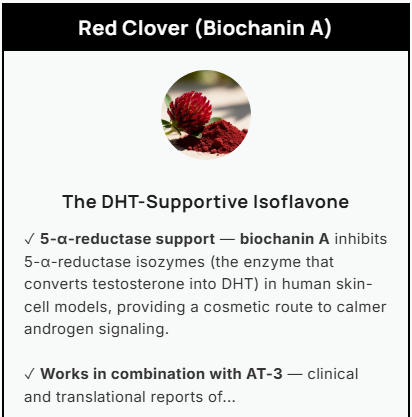 Red Clover (Biochanin A)

The DHT-Supportive Isoflavone

✓ 5-α-reductase support — biochanin A inhibits 5-α-reductase isozymes (the enzyme that converts testosterone into DHT) in human skin-cell models, providing a cosmetic route to calmer androgen signaling.

✓ Works in combination with AT-3 — clinical and translational reports of...